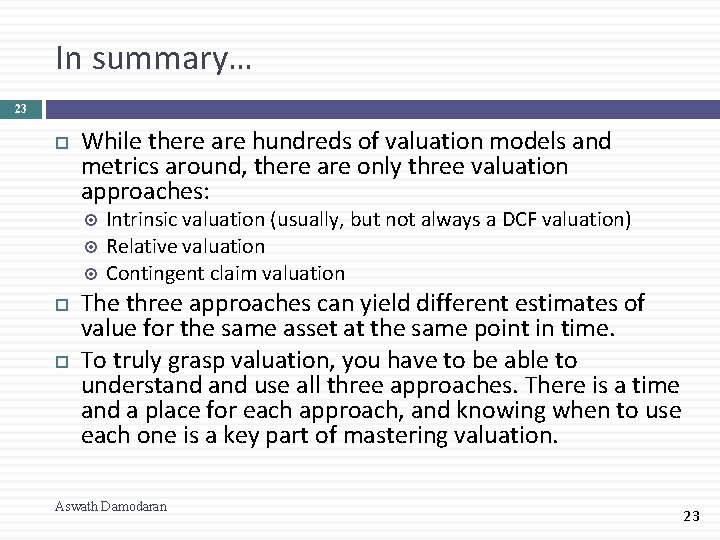 In summary…

23

While there are hundreds of valuation models and metrics around, there are only three valuation approaches:

Intrinsic valuation (usually, but not always a DCF valuation)

Relative valuation

Contingent claim valuation

The three approaches can yield different estimates of value for the same asset at the same point in time.

To truly grasp valuation, you have to be able to understand and use all three approaches. There is a time and a place for each approach, and knowing when to use each one is a key part of mastering valuation.

Aswath Damodaran

23